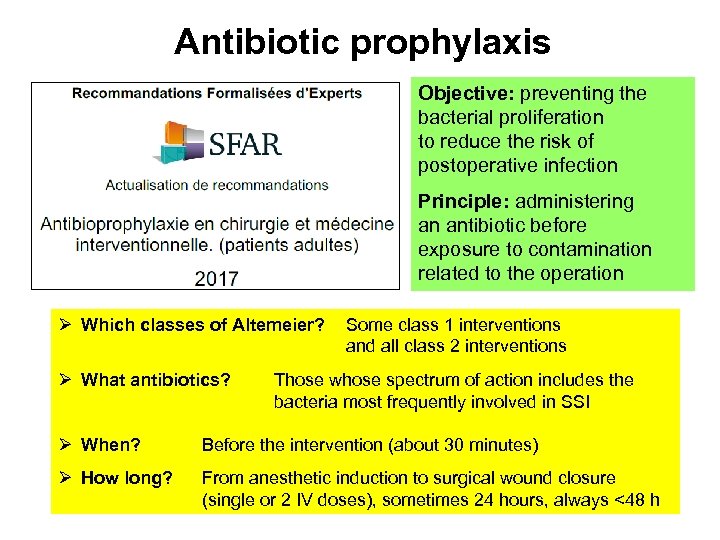 Antibiotic prophylaxis

Recommandations Formalisées d'Experts

SFAR

Actualisation de recommandations

Antibioprophylaxie en chirurgie et médecine interventionnelle. (patients adultes)

2017

Objective: preventing the bacterial proliferation to reduce the risk of postoperative infection

Principle: administering an antibiotic before exposure to contamination related to the operation

➢ Which classes of Altemeier? Some class 1 interventions and all class 2 interventions

➢ What antibiotics? Those whose spectrum of action includes the bacteria most frequently involved in SSI

➢ When? Before the intervention (about 30 minutes)

➢ How long? From anesthetic induction to surgical wound closure (single or 2 IV doses), sometimes 24 hours, always <48 h